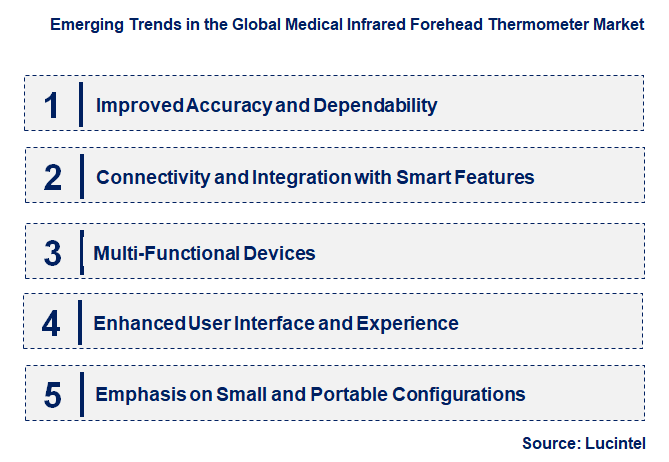 Emerging Trends in the Global Medical Infrared Forehead Thermometer Market

1 Improved Accuracy and Dependability

2 Connectivity and Integration with Smart Features

3 Multi-Functional Devices

4 Enhanced User Interface and Experience

5 Emphasis on Small and Portable Configurations

Source: Lucintel